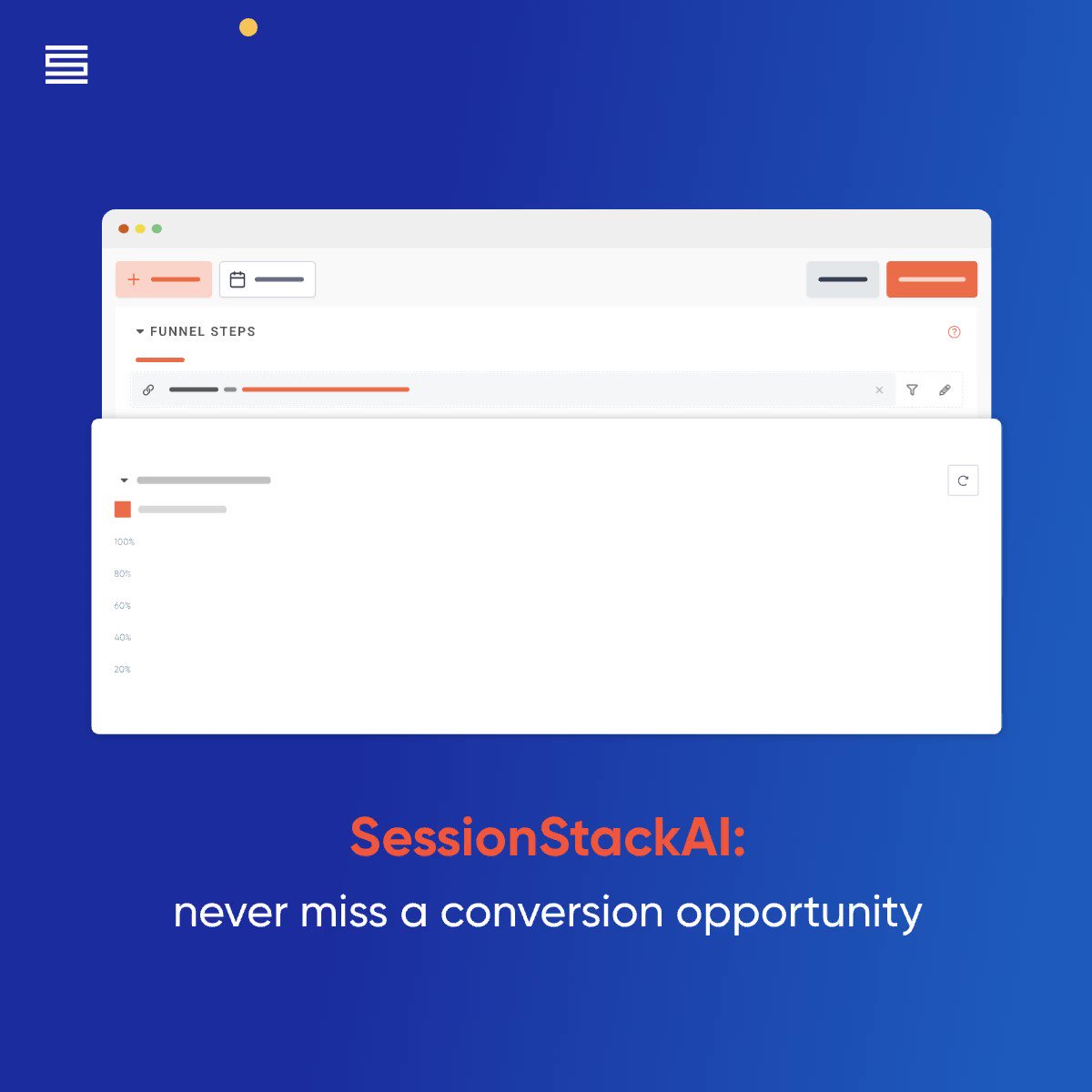 FUNNEL STEPS

100%

80%

60%

40%

20%

SessionStackAI:

never miss a conversion opportunity